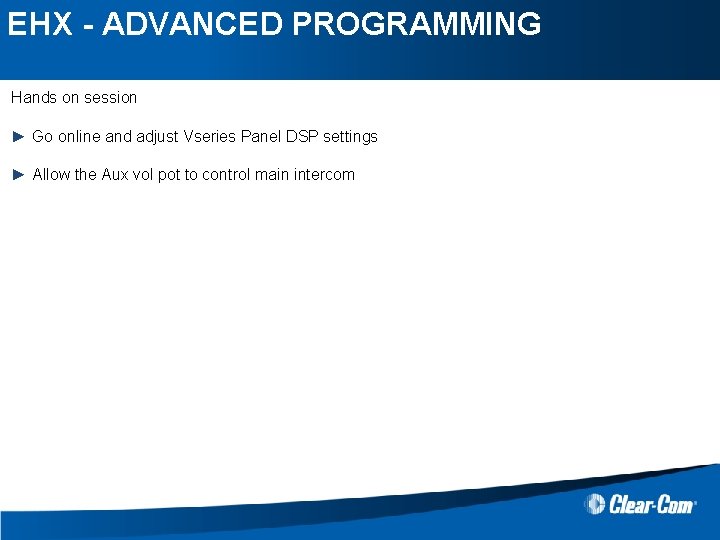 EHX - ADVANCED PROGRAMMING

Hands on session

► Go online and adjust Vseries Panel DSP settings

► Allow the Aux vol pot to control main intercom

Clear-Com